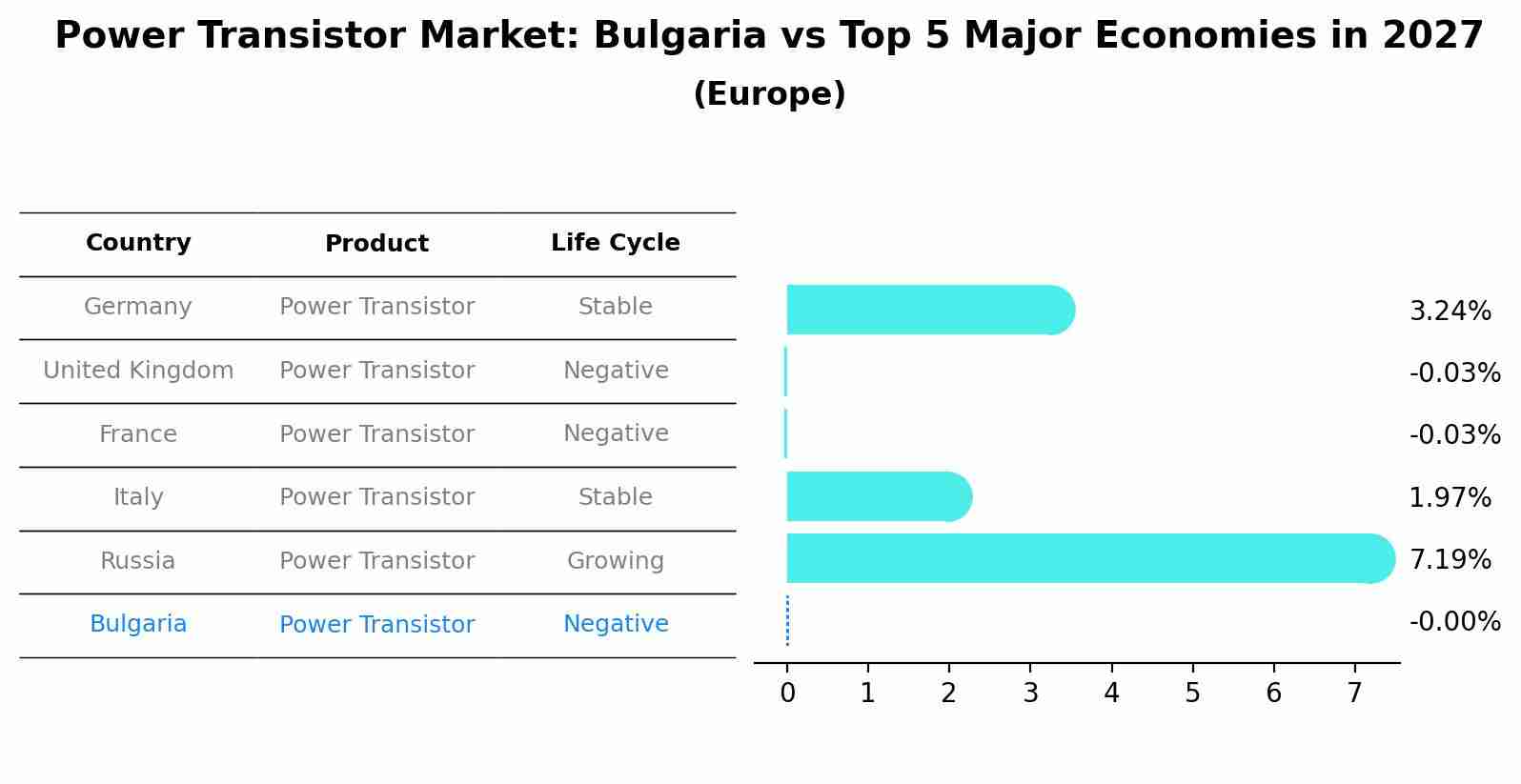 Power Transistor Market: Bulgaria vs Top 5 Major Economies in 2027
(Europe)

| Country | Product | Life Cycle |
|---|---|---|
| Germany | Power Transistor | Stable |
| United Kingdom | Power Transistor | Negative |
| France | Power Transistor | Negative |
| Italy | Power Transistor | Stable |
| Russia | Power Transistor | Growing |
| Bulgaria | Power Transistor | Negative |

3.24%
-0.03%
-0.03%
1.97%
7.19%
-0.00%

0 1 2 3 4 5 6 7